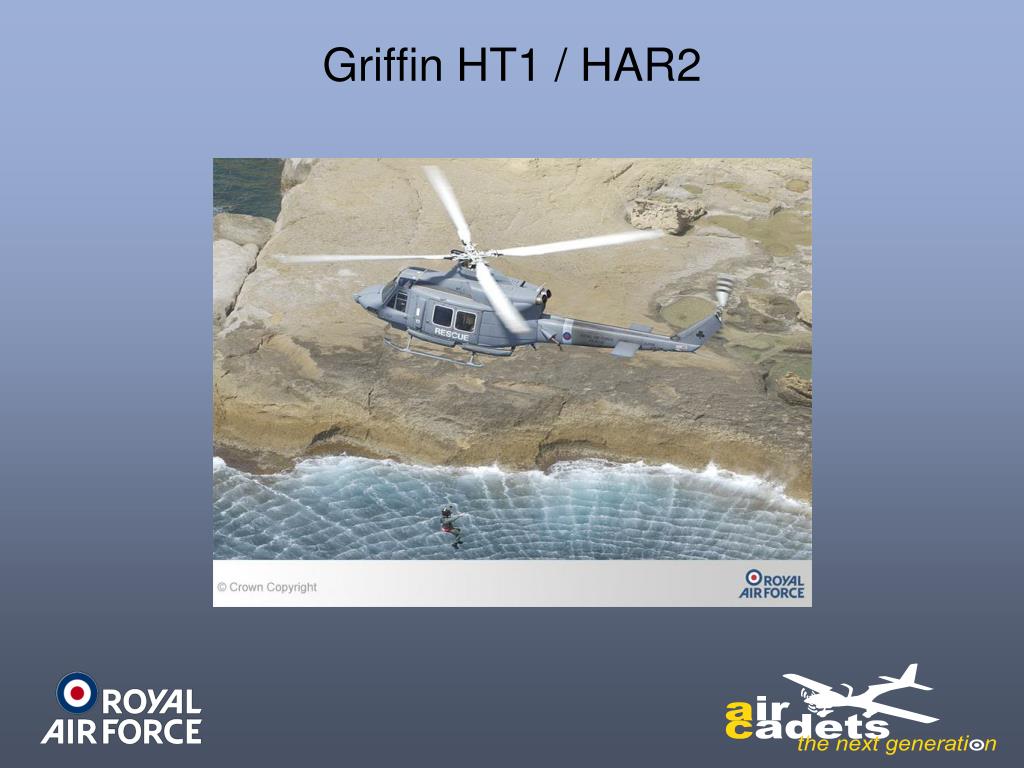 Griffin HT1 / HAR2

RESCUE

© Crown Copyright

ROYAL AIR FORCE

ROYAL AIR FORCE

air cadets the next generation